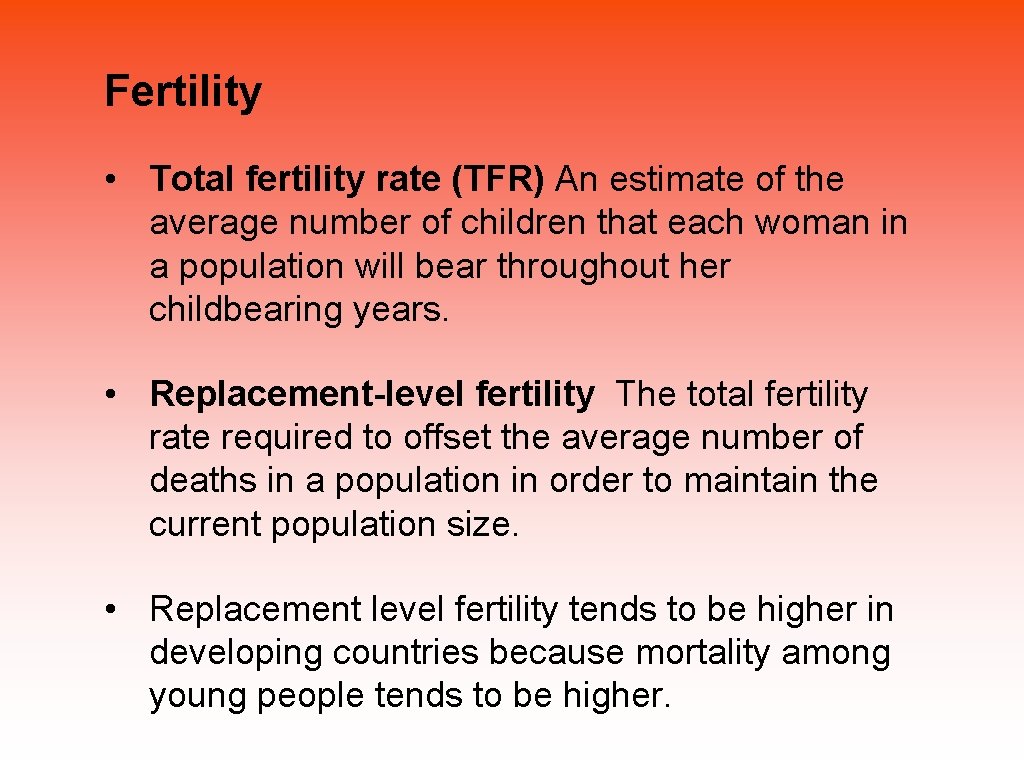 Fertility

• Total fertility rate (TFR) An estimate of the average number of children that each woman in a population will bear throughout her childbearing years.

• Replacement-level fertility The total fertility rate required to offset the average number of deaths in a population in order to maintain the current population size.

• Replacement level fertility tends to be higher in developing countries because mortality among young people tends to be higher.